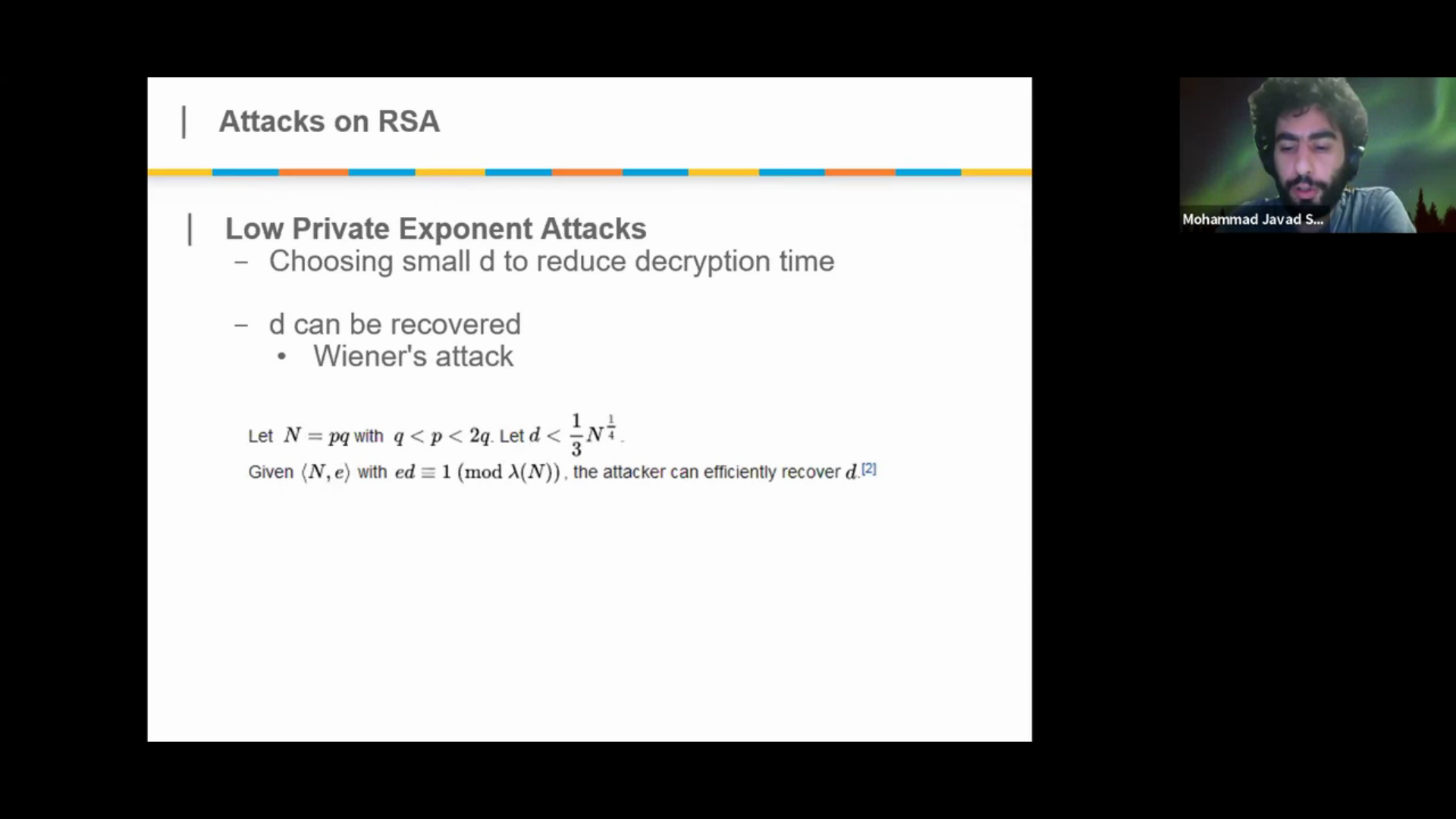 Attacks on RSA

Low Private Exponent Attacks
– Choosing small d to reduce decryption time

– d can be recovered
• Wiener's attack

Let $N = pq$ with $q < p < 2q$. Let $d < \frac{1}{3}N^{\frac{1}{4}}$.
Given $\langle N, e \rangle$ with $ed \equiv 1 \pmod{\lambda(N)}$, the attacker can efficiently recover $d$.[2]

Mohammad Javad S...